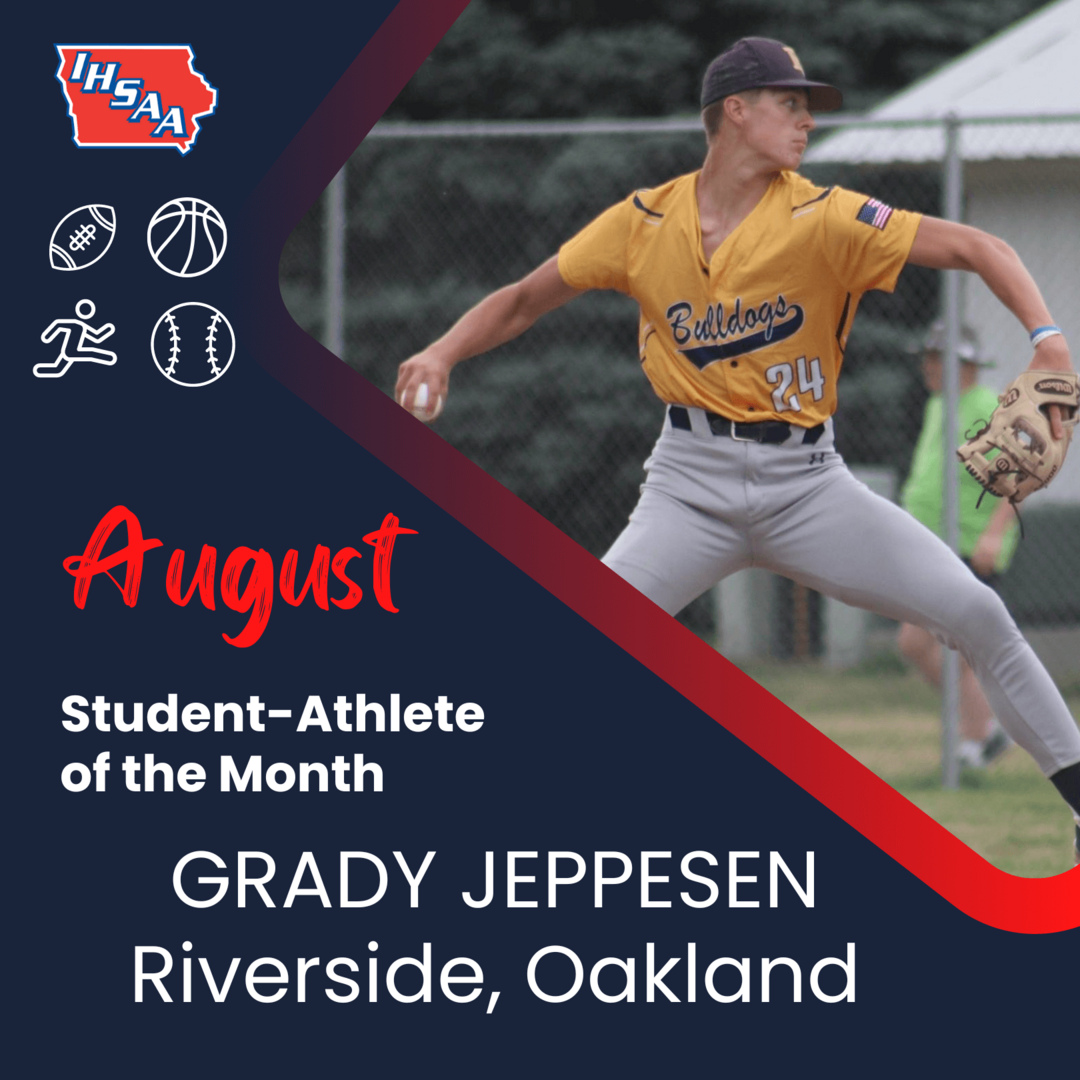 IHSAA

Bulldogs
24

August

Student-Athlete of the Month

GRADY JEPPESEN
Riverside, Oakland